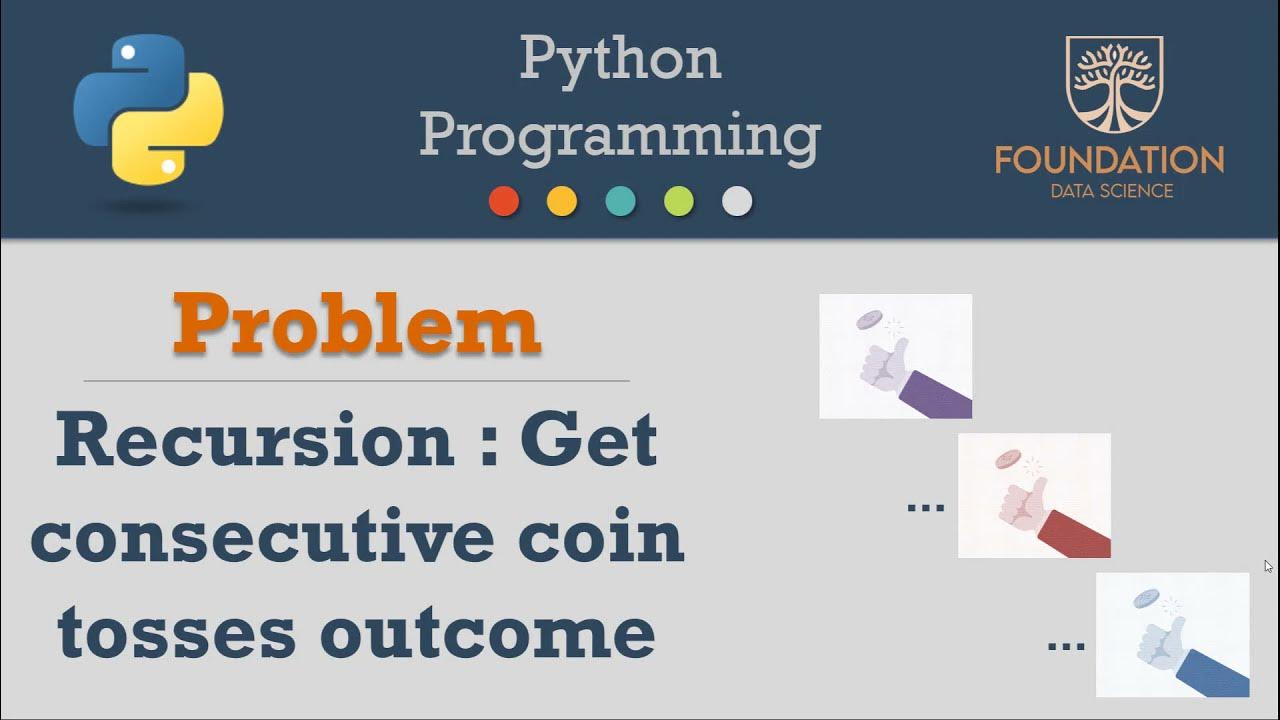 Python Programming

FOUNDATION
DATA SCIENCE

Problem

Recursion : Get consecutive coin tosses outcome

...

...